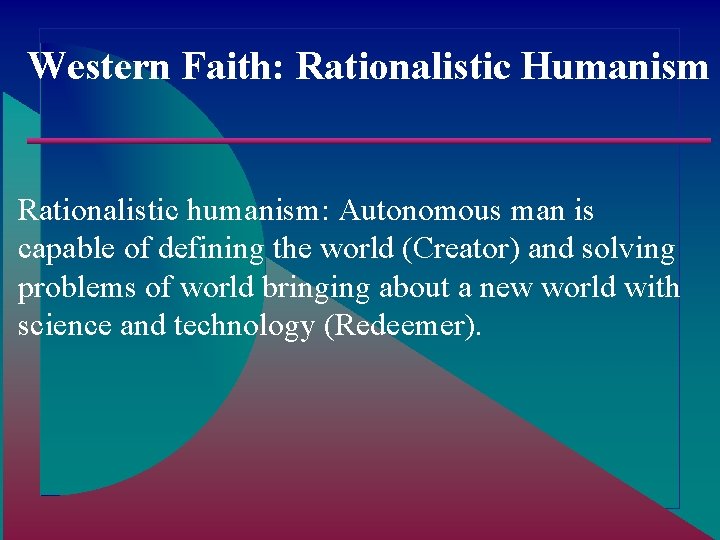 Western Faith: Rationalistic Humanism

Rationalistic humanism: Autonomous man is capable of defining the world (Creator) and solving problems of world bringing about a new world with science and technology (Redeemer).